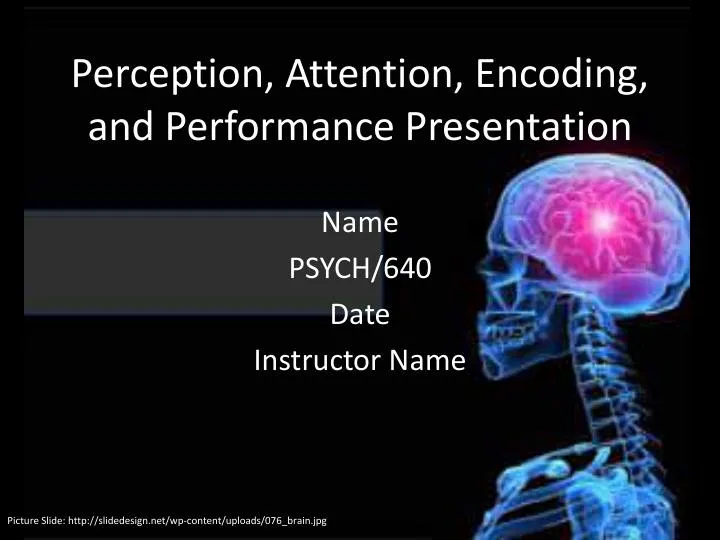 Perception, Attention, Encoding, and Performance Presentation

Name
PSYCH/640
Date
Instructor Name

Picture Slide: http://slidedesign.net/wp-content/uploads/076_brain.jpg